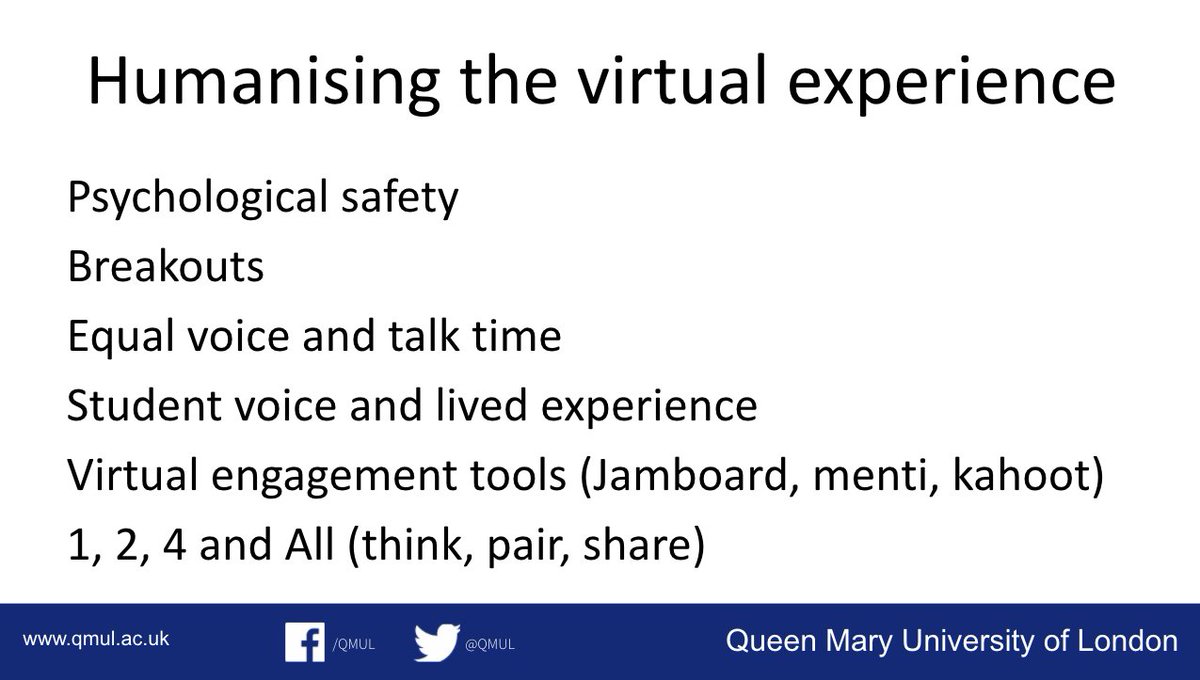 Humanising the virtual experience

Psychological safety
Breakouts
Equal voice and talk time
Student voice and lived experience
Virtual engagement tools (Jamboard, menti, kahoot)
1, 2, 4 and All (think, pair, share)

www.qmul.ac.uk /QMUL @QMUL Queen Mary University of London